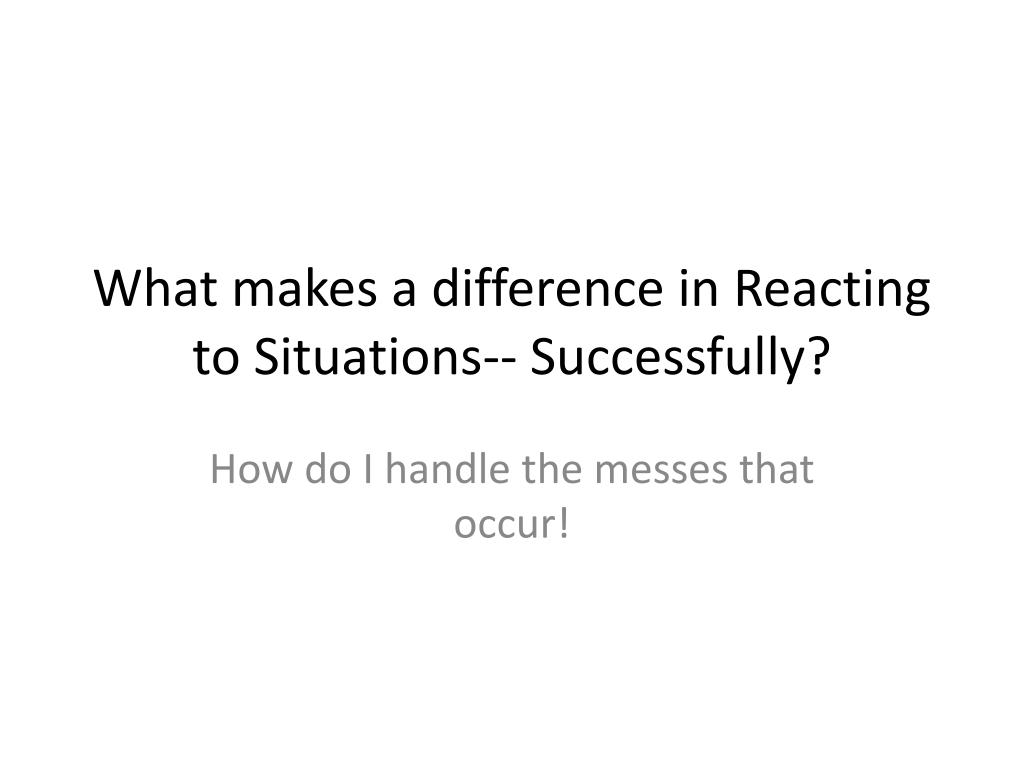 What makes a difference in Reacting to Situations-- Successfully?

How do I handle the messes that occur!